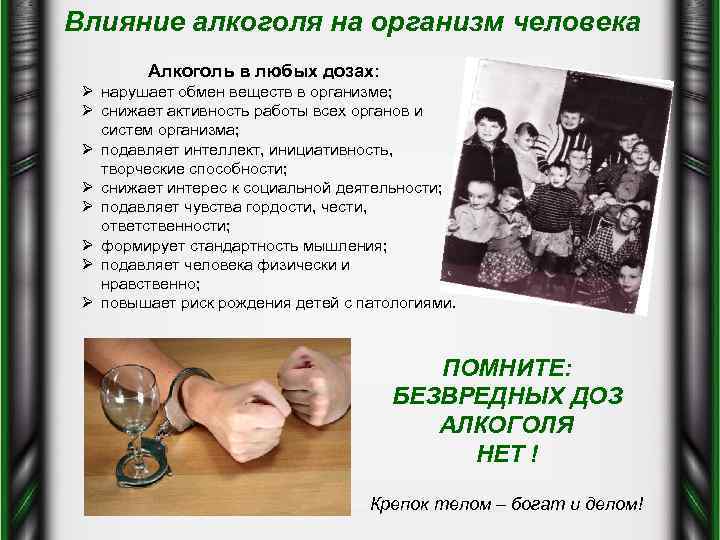 Влияние алкоголя на организм человека

Алкоголь в любых дозах:
➢ нарушает обмен веществ в организме;
➢ снижает активность работы всех органов и систем организма;
➢ подавляет интеллект, инициативность, творческие способности;
➢ снижает интерес к социальной деятельности;
➢ подавляет чувства гордости, чести, ответственности;
➢ формирует стандартность мышления;
➢ подавляет человека физически и нравственно;
➢ повышает риск рождения детей с патологиями.

ПОМНИТЕ:
БЕЗВРЕДНЫХ ДОЗ
АЛКОГОЛЯ
НЕТ !

Крепок телом – богат и делом!